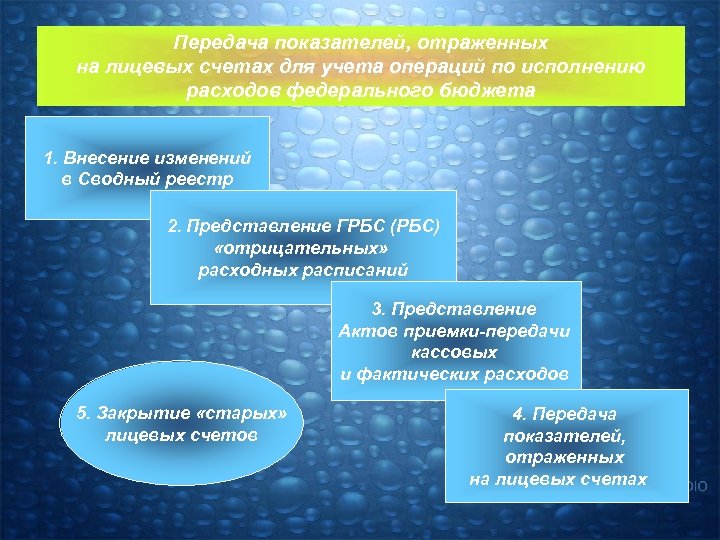 Передача показателей, отраженных на лицевых счетах для учета операций по исполнению расходов федерального бюджета

1. Внесение изменений в Сводный реестр

2. Представление ГРБС (РБС) «отрицательных» расходных расписаний

3. Представление Актов приемки-передачи кассовых и фактических расходов

4. Передача показателей, отраженных на лицевых счетах

5. Закрытие «старых» лицевых счетов